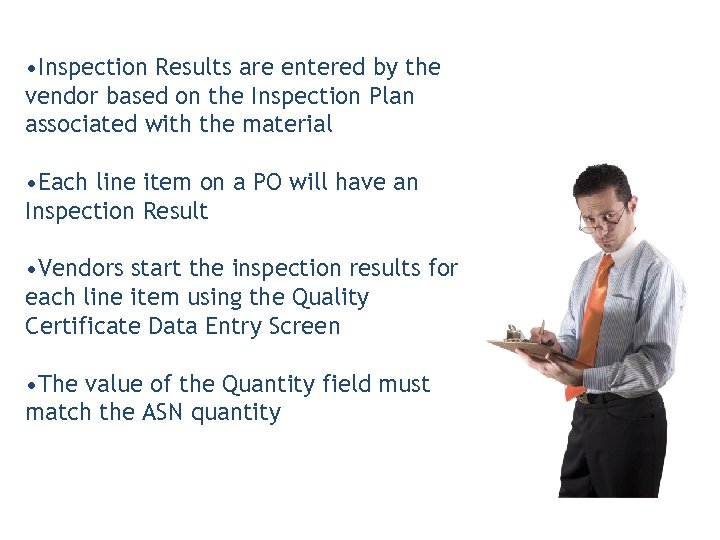 •Inspection Results are entered by the vendor based on the Inspection Plan associated with the material

•Each line item on a PO will have an Inspection Result

•Vendors start the inspection results for each line item using the Quality Certificate Data Entry Screen

•The value of the Quantity field must match the ASN quantity